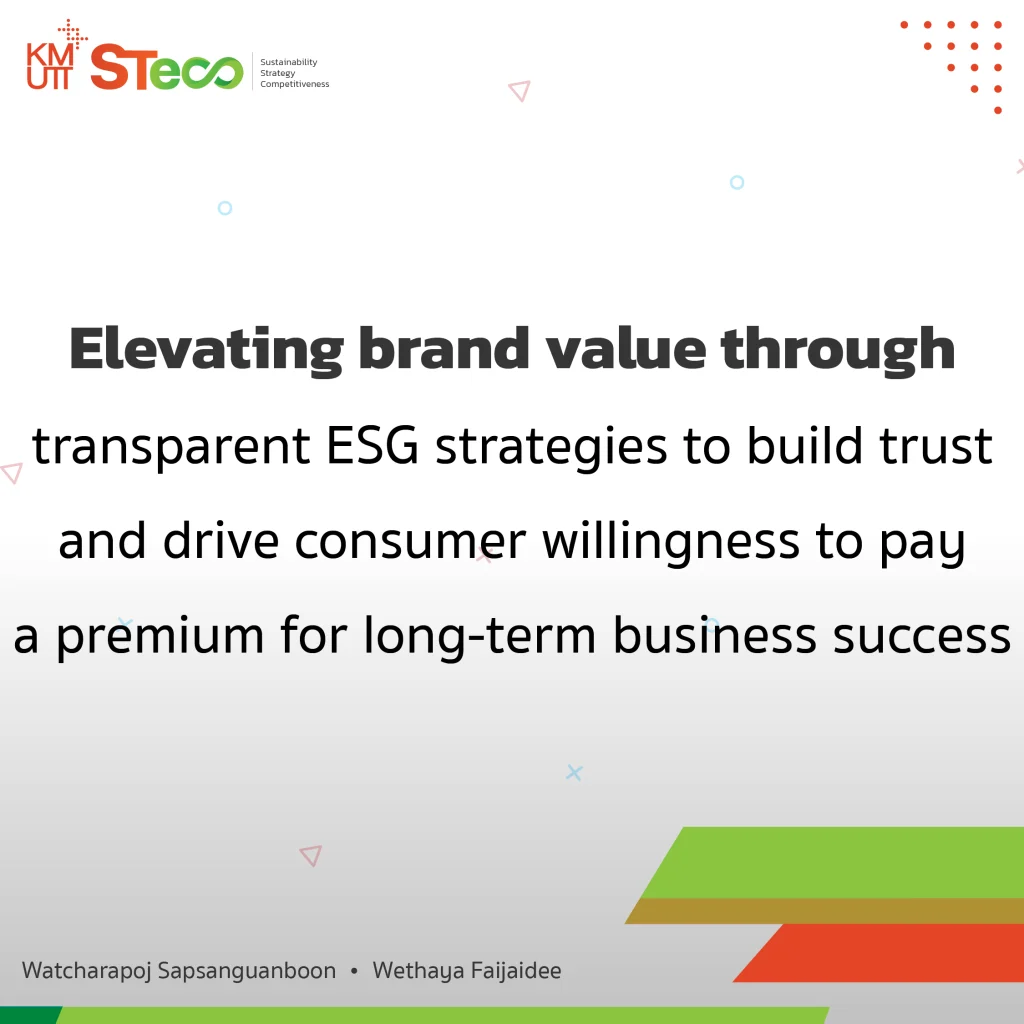 KMUTT STeco Sustainability Strategy Competitiveness

Elevating brand value through transparent ESG strategies to build trust and drive consumer willingness to pay a premium for long-term business success

Watcharapoj Sapsanguanboon • Wethaya Faijaidee